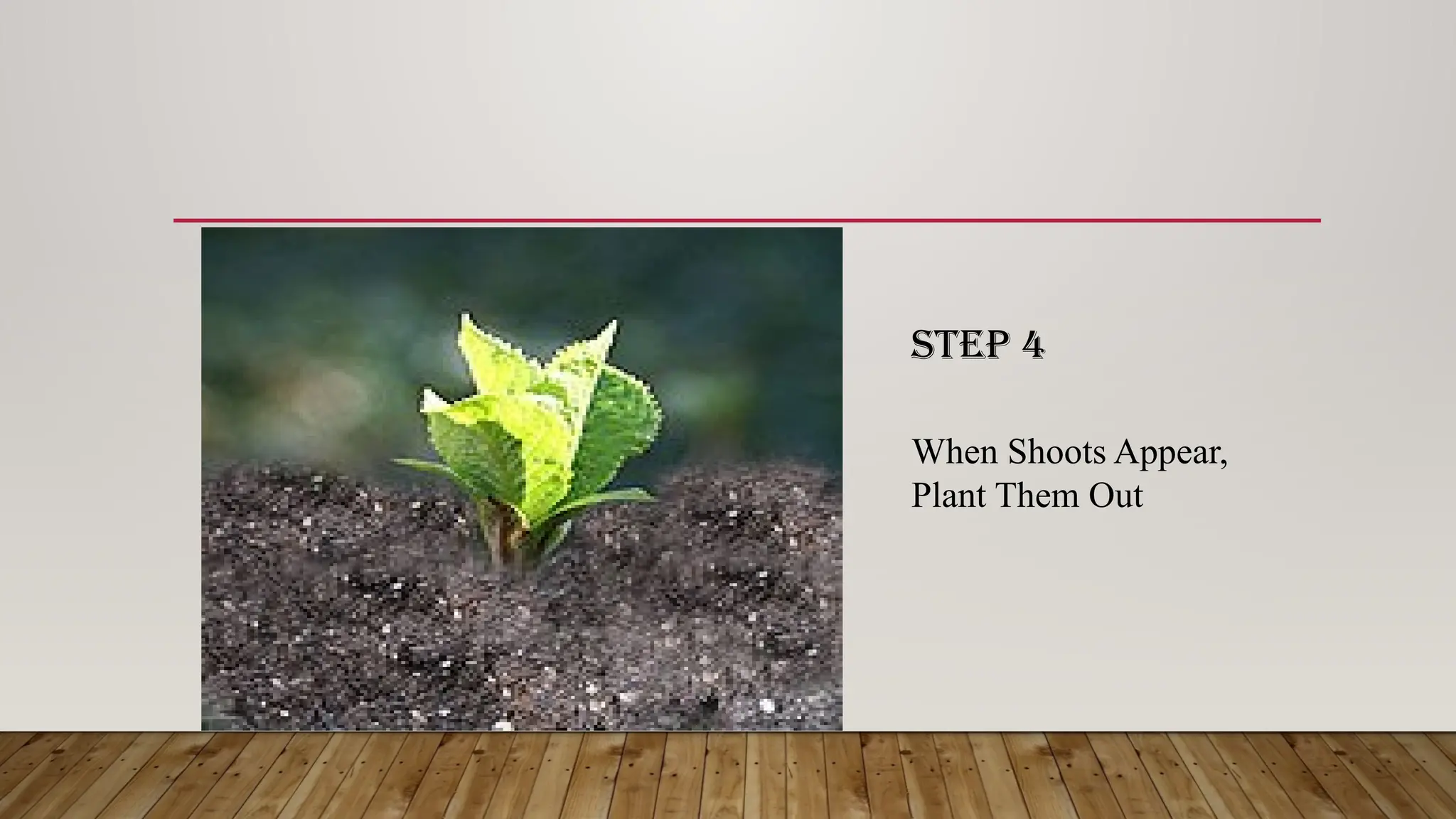 STEP 4

When Shoots Appear, Plant Them Out